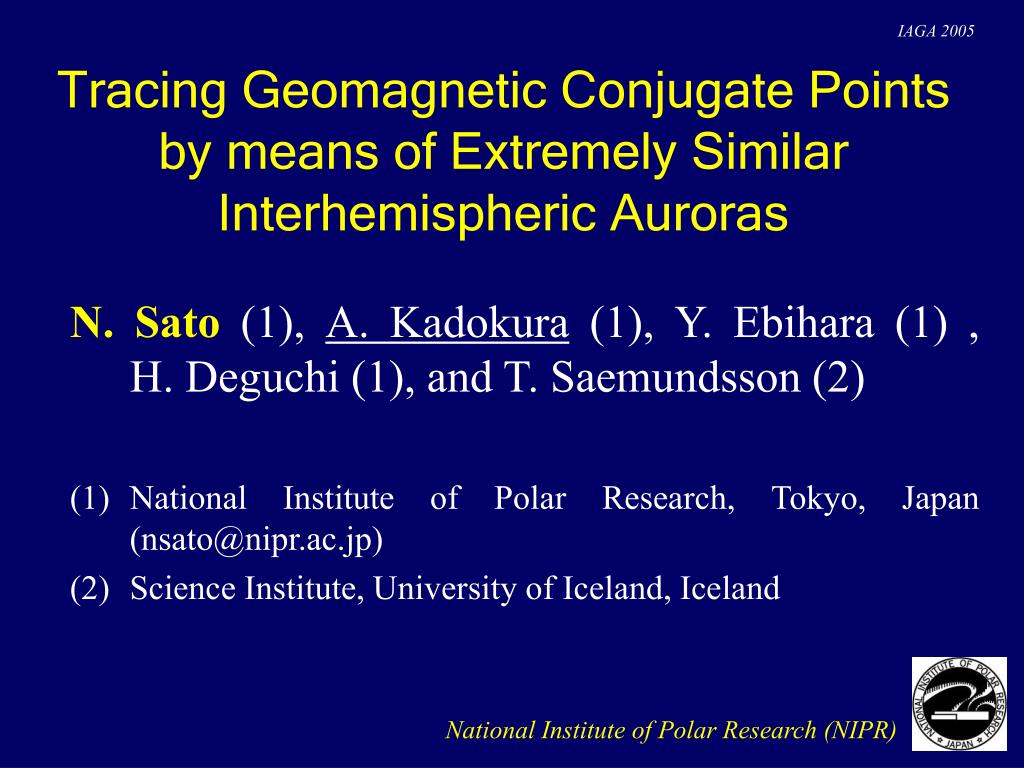 IAGA 2005

Tracing Geomagnetic Conjugate Points by means of Extremely Similar Interhemispheric Auroras

N. Sato (1), A. Kadokura (1), Y. Ebihara (1) , H. Deguchi (1), and T. Saemundsson (2)

(1) National Institute of Polar Research, Tokyo, Japan (nsato@nipr.ac.jp)

(2) Science Institute, University of Iceland, Iceland

National Institute of Polar Research (NIPR)

NATIONAL INSTITUTE OF POLAR RESEARCH JAPAN